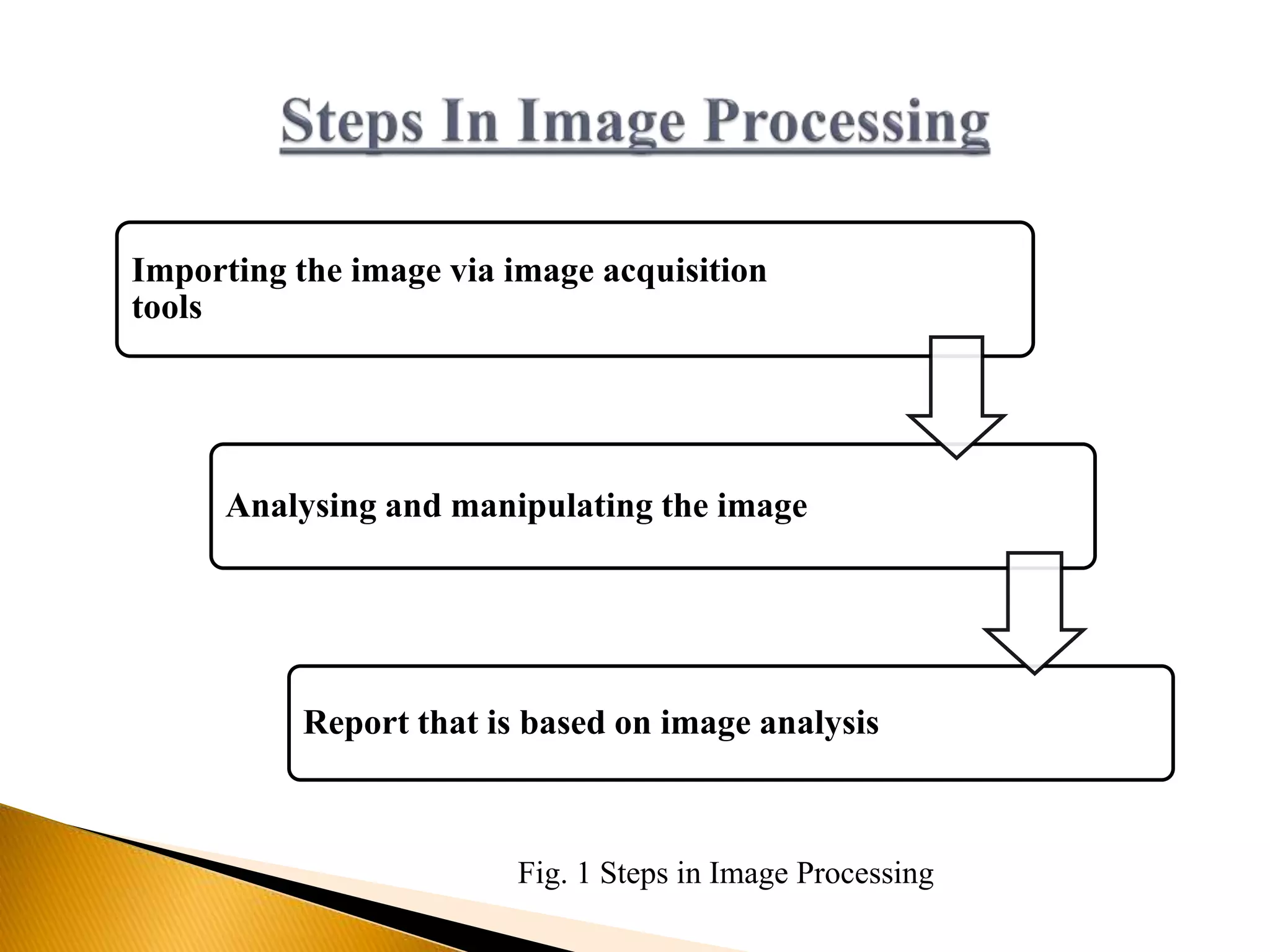 Steps In Image Processing

Importing the image via image acquisition tools

Analysing and manipulating the image

Report that is based on image analysis

Fig. 1 Steps in Image Processing